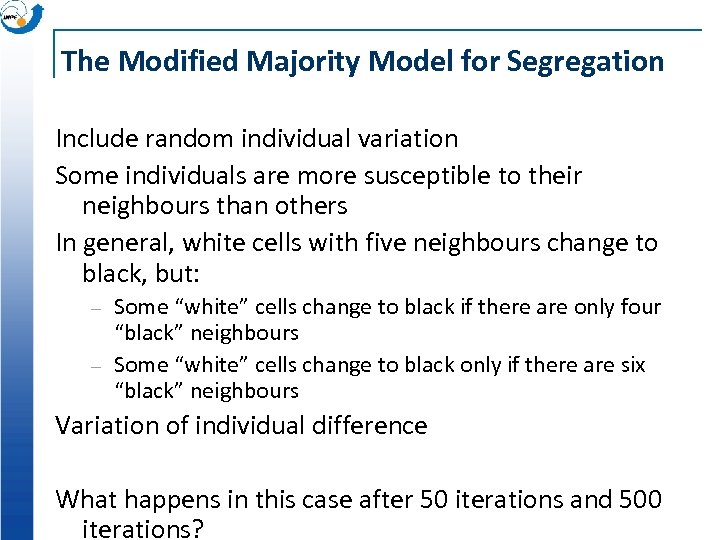 The Modified Majority Model for Segregation

Include random individual variation

Some individuals are more susceptible to their neighbours than others

In general, white cells with five neighbours change to black, but:

– Some “white” cells change to black if there are only four “black” neighbours

– Some “white” cells change to black only if there are six “black” neighbours

Variation of individual difference

What happens in this case after 50 iterations and 500 iterations?